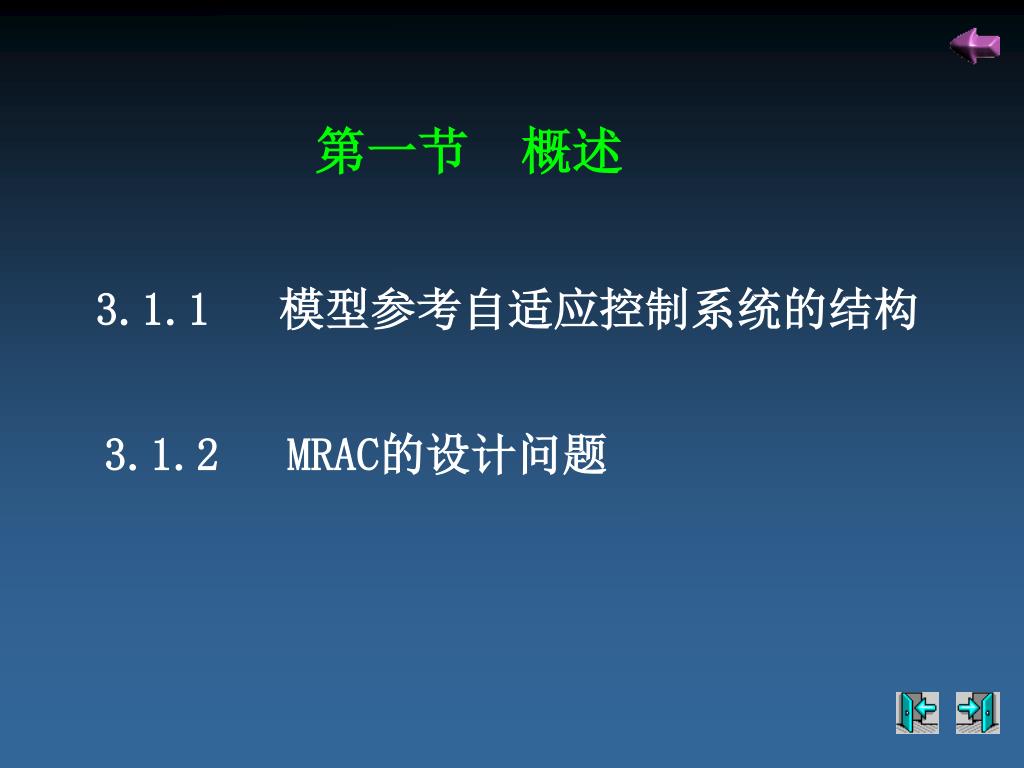 第一节　概述

3.1.1　模型参考自适应控制系统的结构

3.1.2　MRAC的设计问题